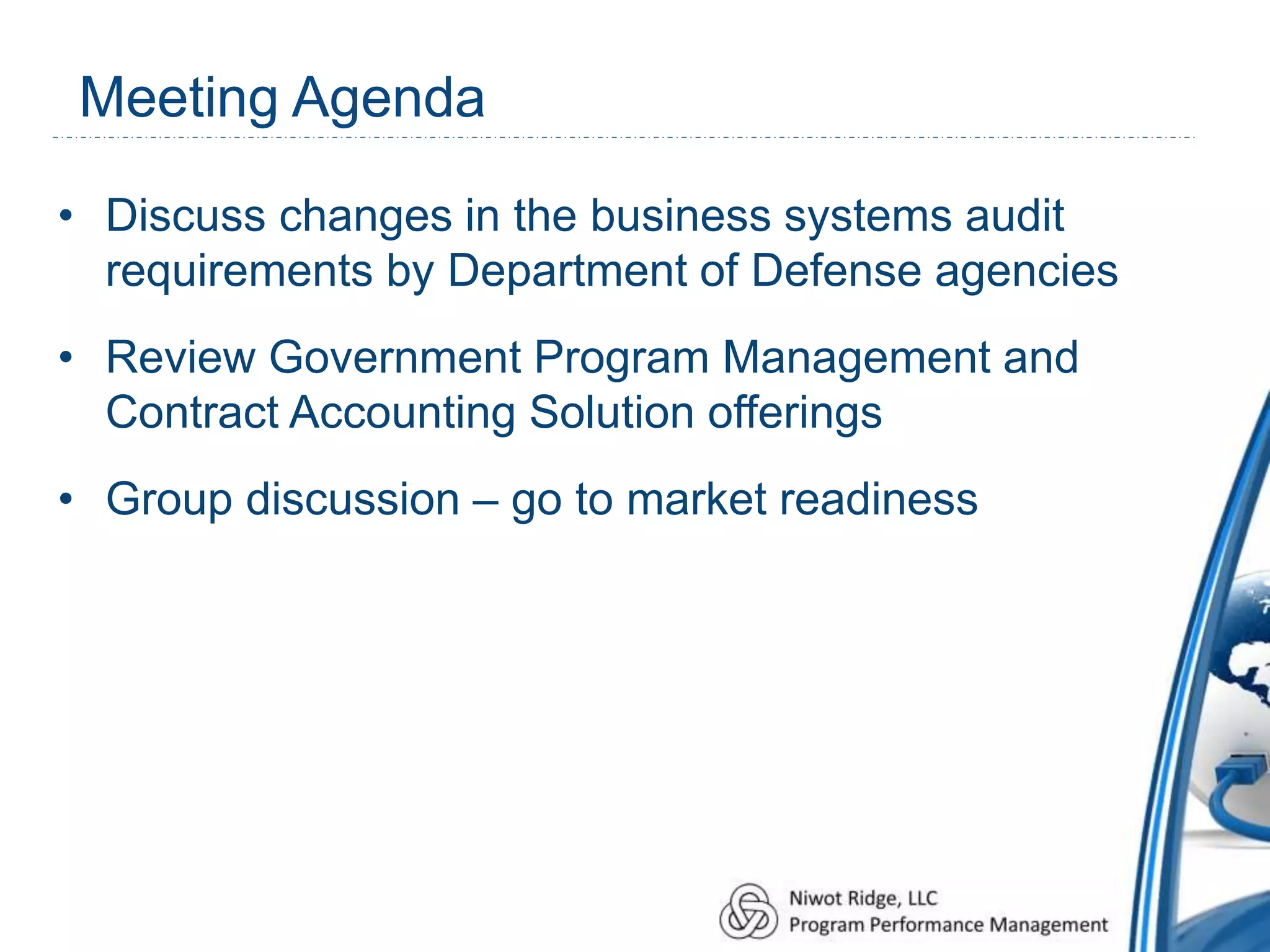 Meeting Agenda

• Discuss changes in the business systems audit requirements by Department of Defense agencies

• Review Government Program Management and Contract Accounting Solution offerings

• Group discussion – go to market readiness

Niwot Ridge, LLC
Program Performance Management